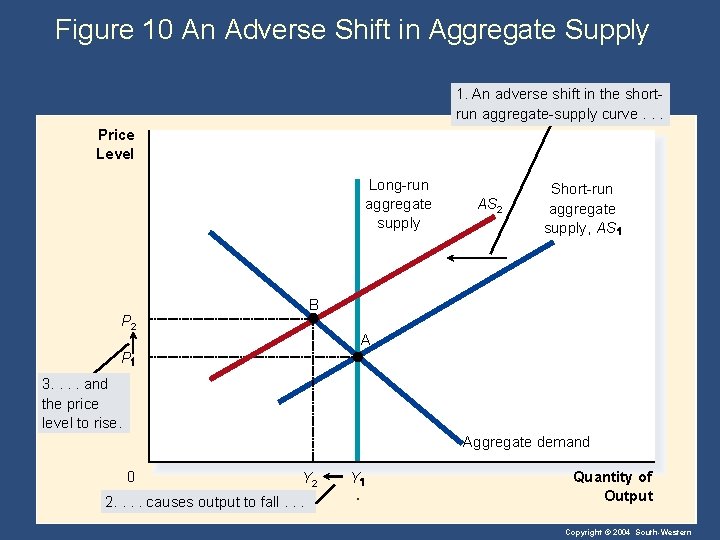 Figure 10 An Adverse Shift in Aggregate Supply

1. An adverse shift in the short-run aggregate-supply curve . . .

Price Level

Long-run aggregate supply

$AS_2$

Short-run aggregate supply, $AS_1$

B

A

$P_2$

$P_1$

3. . . . and the price level to rise.

Aggregate demand

0

$Y_2$

$Y_1$

Quantity of Output

2. . . . causes output to fall . . .

Copyright © 2004 South-Western